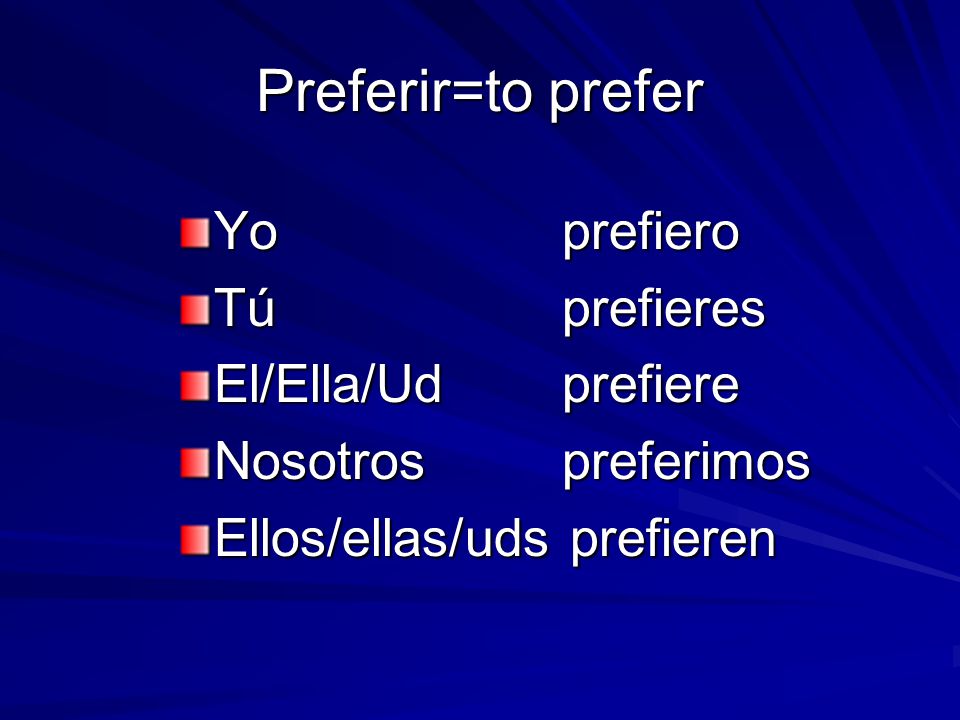 Preferir=to prefer

Yo prefiero
Tú prefieres
El/Ella/Ud prefiere
Nosotros preferimos
Ellos/ellas/uds prefieren